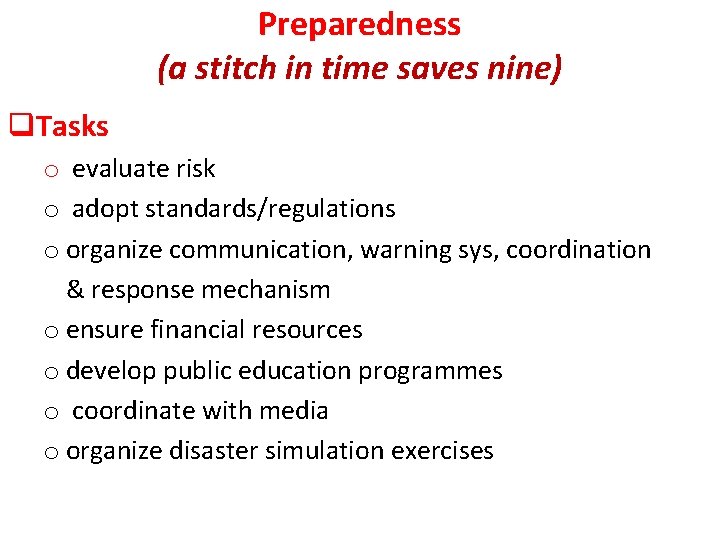 Preparedness
(a stitch in time saves nine)

❑Tasks
o evaluate risk
o adopt standards/regulations
o organize communication, warning sys, coordination & response mechanism
o ensure financial resources
o develop public education programmes
o coordinate with media
o organize disaster simulation exercises